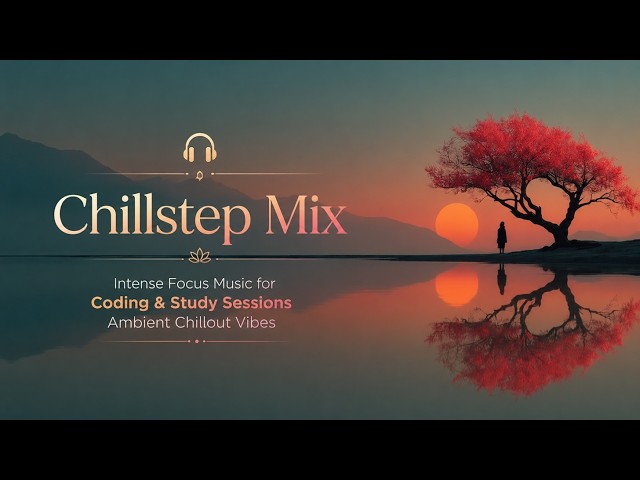 Chillstep Mix

Intense Focus Music for
Coding & Study Sessions
Ambient Chillout Vibes